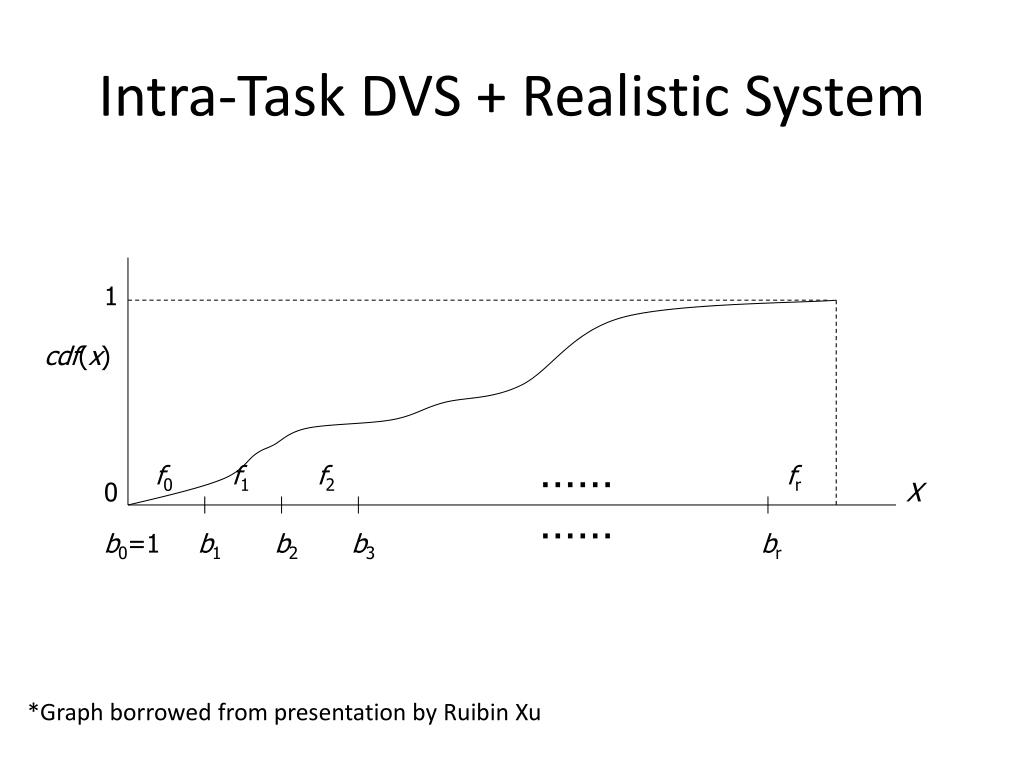 Intra-Task DVS + Realistic System

1

$cdf(x)$

0

$f_0$ $f_1$ $f_2$ …… $f_r$

$X$

$b_0=1$ $b_1$ $b_2$ $b_3$ …… $b_r$

*Graph borrowed from presentation by Ruibin Xu